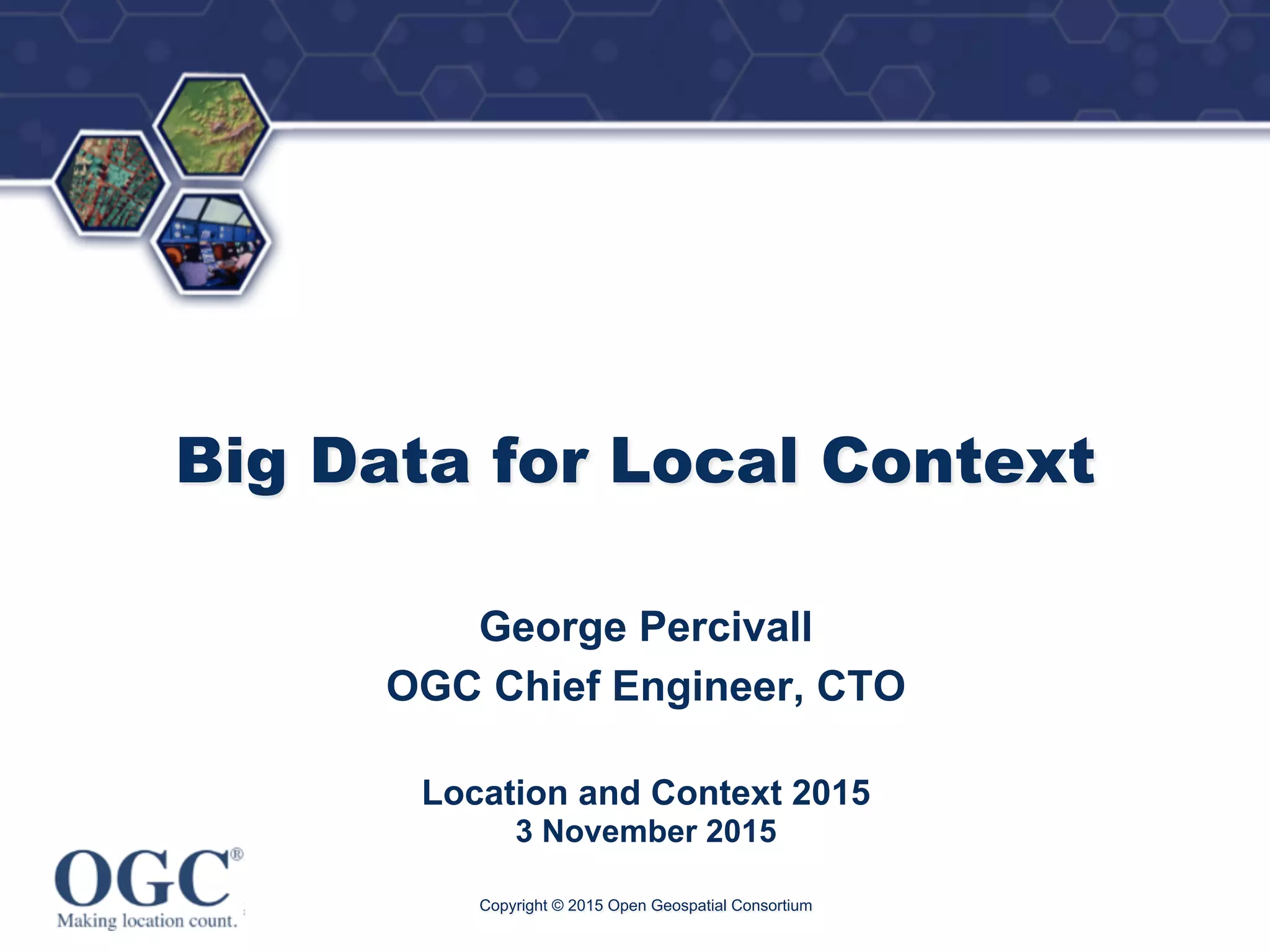 Big Data for Local Context

George Percivall
OGC Chief Engineer, CTO

Location and Context 2015
3 November 2015

OGC®
Making location count.

Copyright © 2015 Open Geospatial Consortium